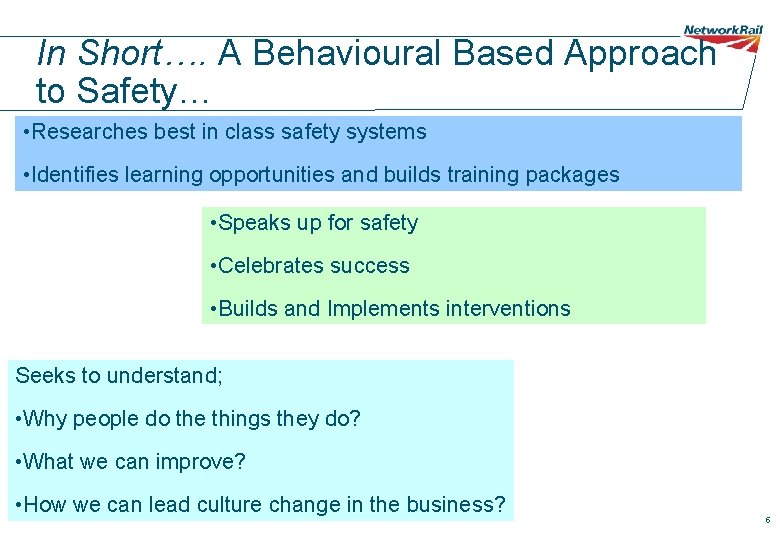 NetworkRail

In Short…. A Behavioural Based Approach to Safety…

•Researches best in class safety systems

•Identifies learning opportunities and builds training packages

•Speaks up for safety

•Celebrates success

•Builds and Implements interventions

Seeks to understand;

•Why people do the things they do?

•What we can improve?

•How we can lead culture change in the business?

6